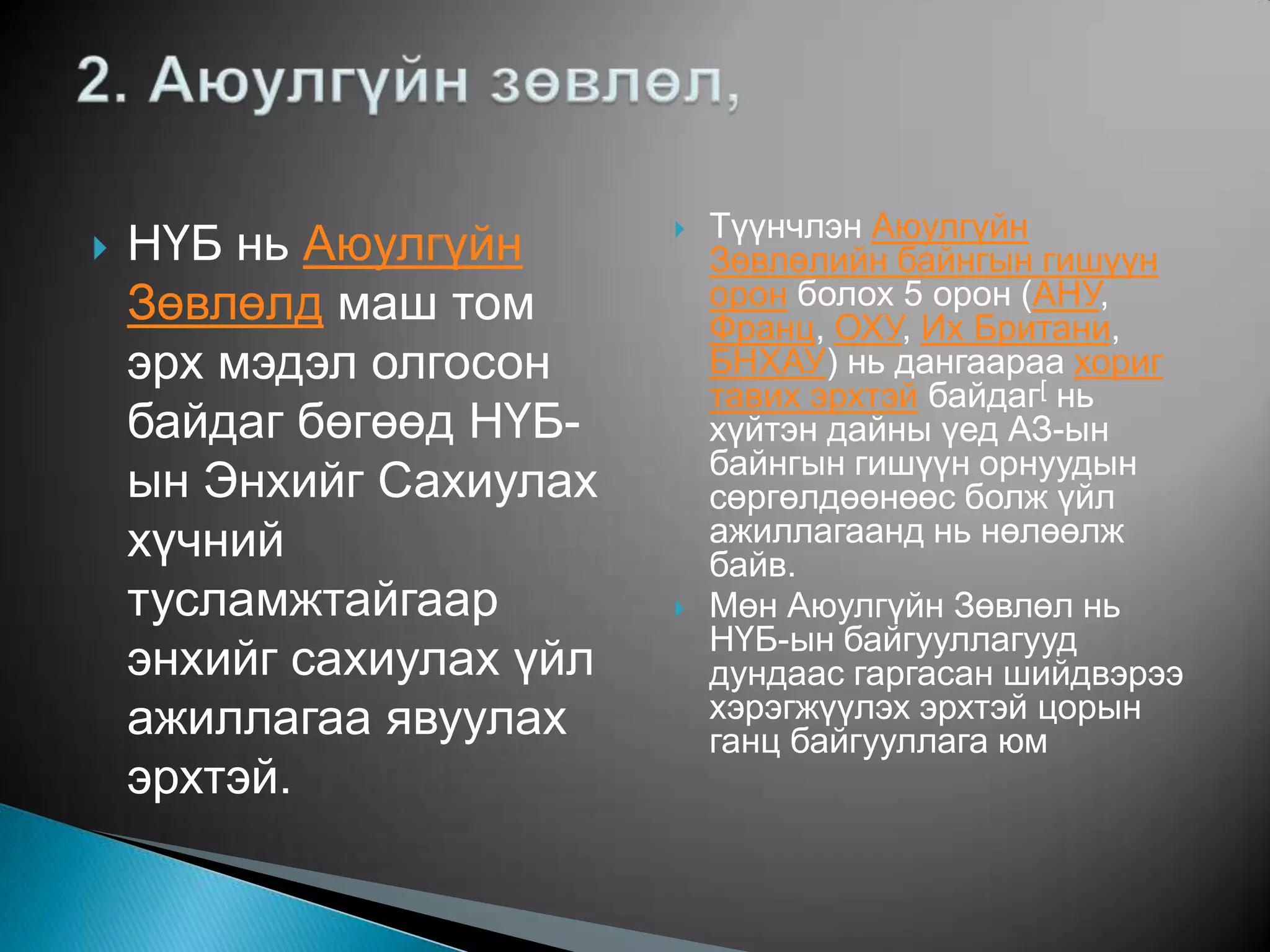 2. Аюулгүйн зөвлөл,

НҮБ нь Аюулгүйн Зөвлөлд маш том эрх мэдэл олгосон байдаг бөгөөд НҮБ-ын Энхийг Сахиулах хүчний тусламжтайгаар энхийг сахиулах үйл ажиллагаа явуулах эрхтэй.

Түүнчлэн Аюулгүйн Зөвлөлийн байнгын гишүүн орон болох 5 орон (АНУ, Франц, ОХУ, Их Британи, БНХАУ) нь дангаараа хориг тавих эрхтэй байдаг[ нь хүйтэн дайны үед АЗ-ын байнгын гишүүн орнуудын сөргөлдөөнөөс болж үйл ажиллагаанд нь нөлөөлж байв.

Мөн Аюулгүйн Зөвлөл нь НҮБ-ын байгууллагууд дундаас гаргасан шийдвэрээ хэрэгжүүлэх эрхтэй цорын ганц байгууллага юм